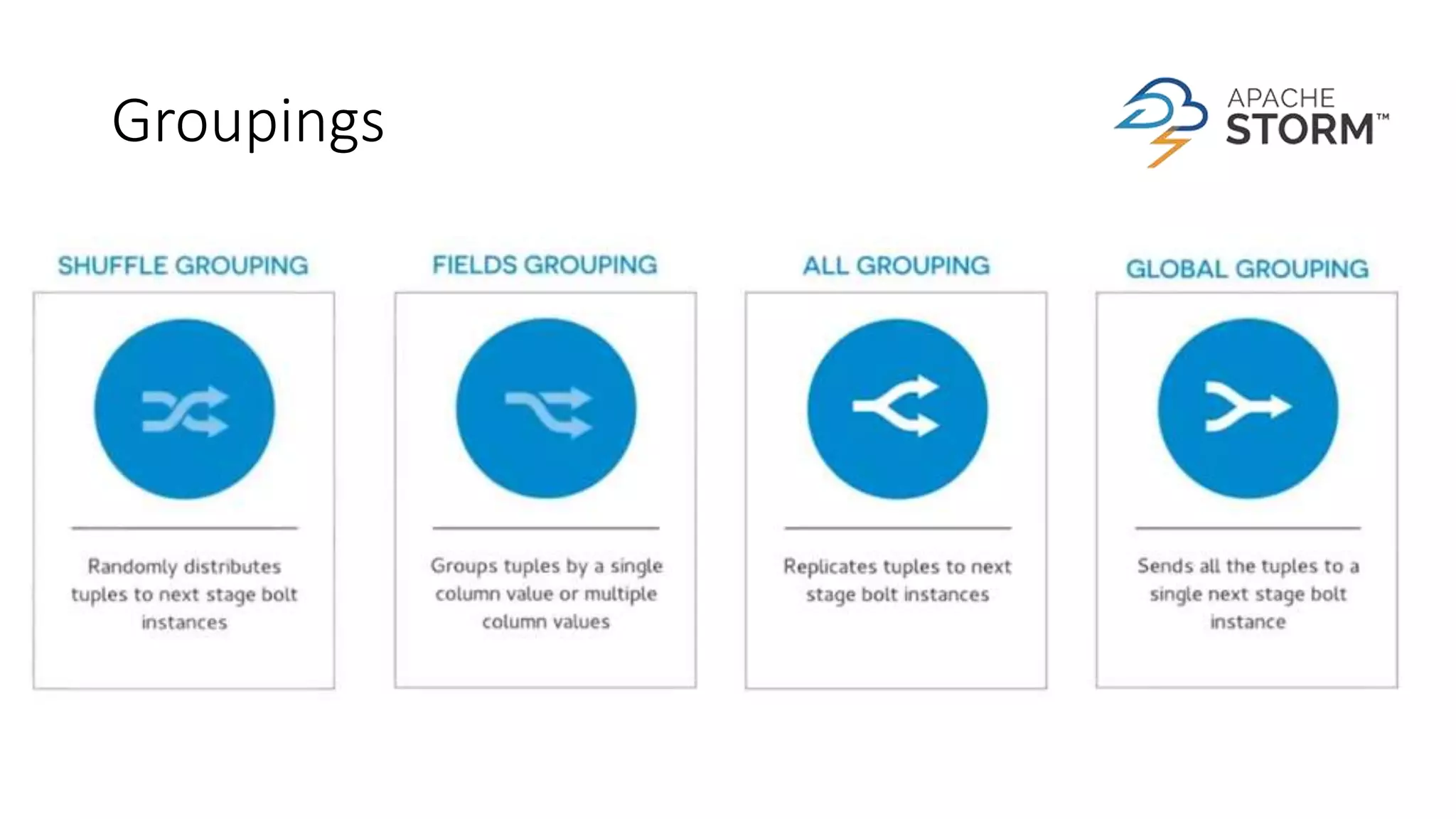 Groupings

APACHE STORM™

SHUFFLE GROUPING

Randomly distributes tuples to next stage bolt instances

FIELDS GROUPING

Groups tuples by a single column value or multiple column values

ALL GROUPING

Replicates tuples to next stage bolt instances

GLOBAL GROUPING

Sends all the tuples to a single next stage bolt instance